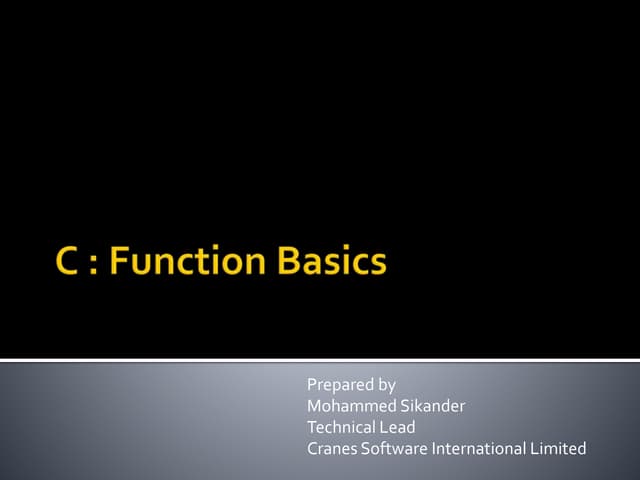 C : Function Basics

Prepared by
Mohammed Sikander
Technical Lead
Cranes Software International Limited